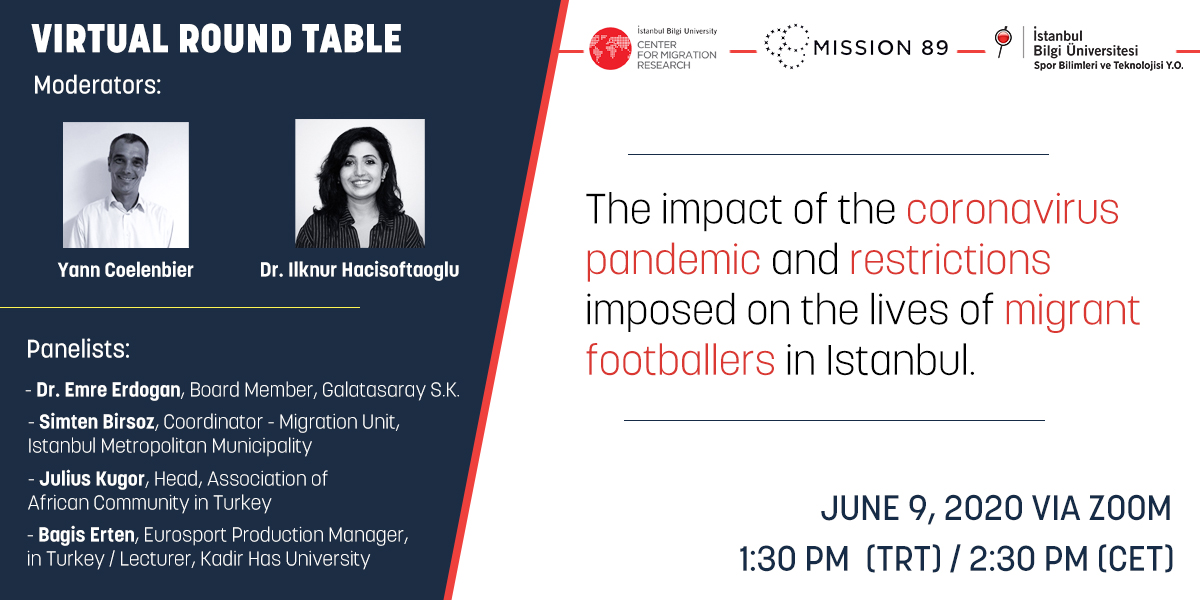 VIRTUAL ROUND TABLE
Moderators:

Yann Coelenbier

Dr. Ilknur Hacisoftaoglu

Panelists:

- Dr. Emre Erdogan, Board Member, Galatasaray S.K.

- Simten Birsoz, Coordinator - Migration Unit, Istanbul Metropolitan Municipality

- Julius Kugor, Head, Association of African Community in Turkey

- Bagis Erten, Eurosport Production Manager, in Turkey / Lecturer, Kadir Has University

İstanbul Bilgi University CENTER FOR MIGRATION RESEARCH

MISSION 89

İstanbul Bilgi Üniversitesi Spor Bilimleri ve Teknolojisi Y.O.

The impact of the coronavirus pandemic and restrictions imposed on the lives of migrant footballers in Istanbul.

JUNE 9, 2020 VIA ZOOM

1:30 PM (TRT) / 2:30 PM (CET)